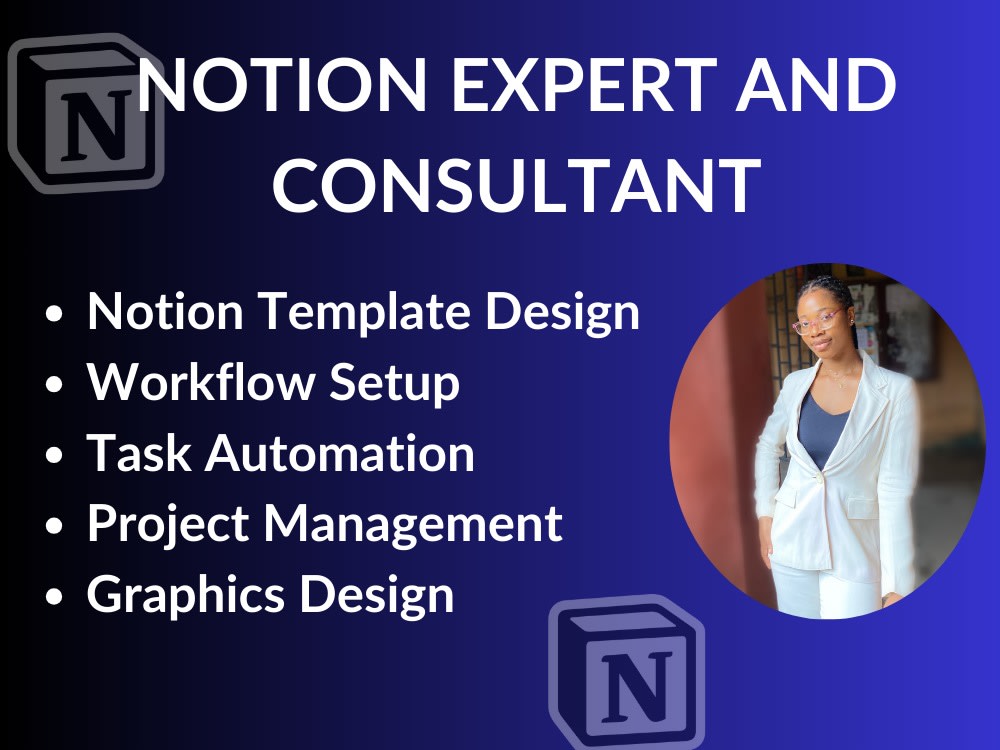 NOTION EXPERT AND CONSULTANT

• Notion Template Design
• Workflow Setup
• Task Automation
• Project Management
• Graphics Design